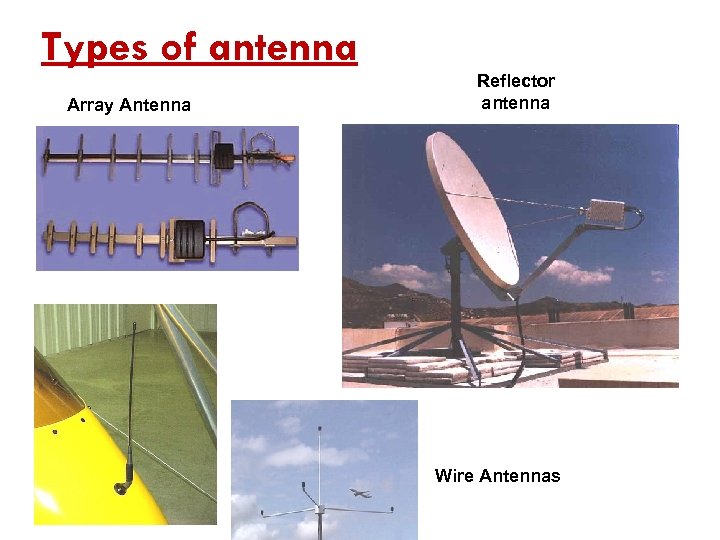 Types of antenna

Array Antenna

Reflector antenna

Wire Antennas